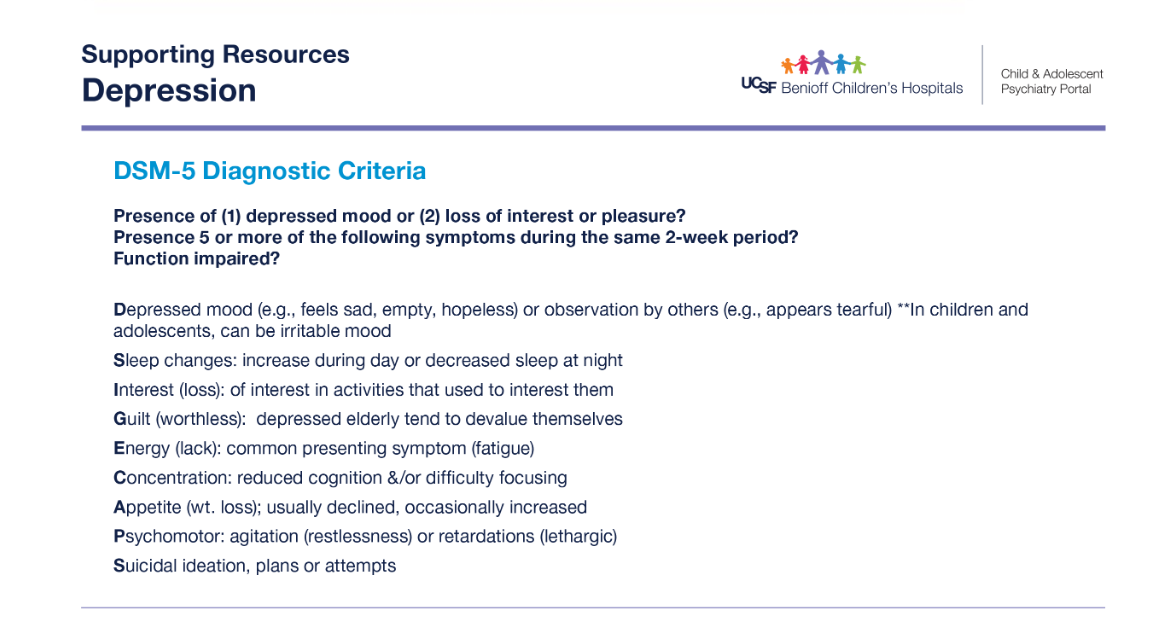 Supporting Resources
Depression

UCSF Benioff Children's Hospitals

Child & Adolescent Psychiatry Portal

DSM-5 Diagnostic Criteria

Presence of (1) depressed mood or (2) loss of interest or pleasure?
Presence 5 or more of the following symptoms during the same 2-week period?
Function impaired?

Depressed mood (e.g., feels sad, empty, hopeless) or observation by others (e.g., appears tearful) **In children and adolescents, can be irritable mood

Sleep changes: increase during day or decreased sleep at night

Interest (loss): of interest in activities that used to interest them

Guilt (worthless): depressed elderly tend to devalue themselves

Energy (lack): common presenting symptom (fatigue)

Concentration: reduced cognition &/or difficulty focusing

Appetite (wt. loss); usually declined, occasionally increased

Psychomotor: agitation (restlessness) or retardations (lethargic)

Suicidal ideation, plans or attempts